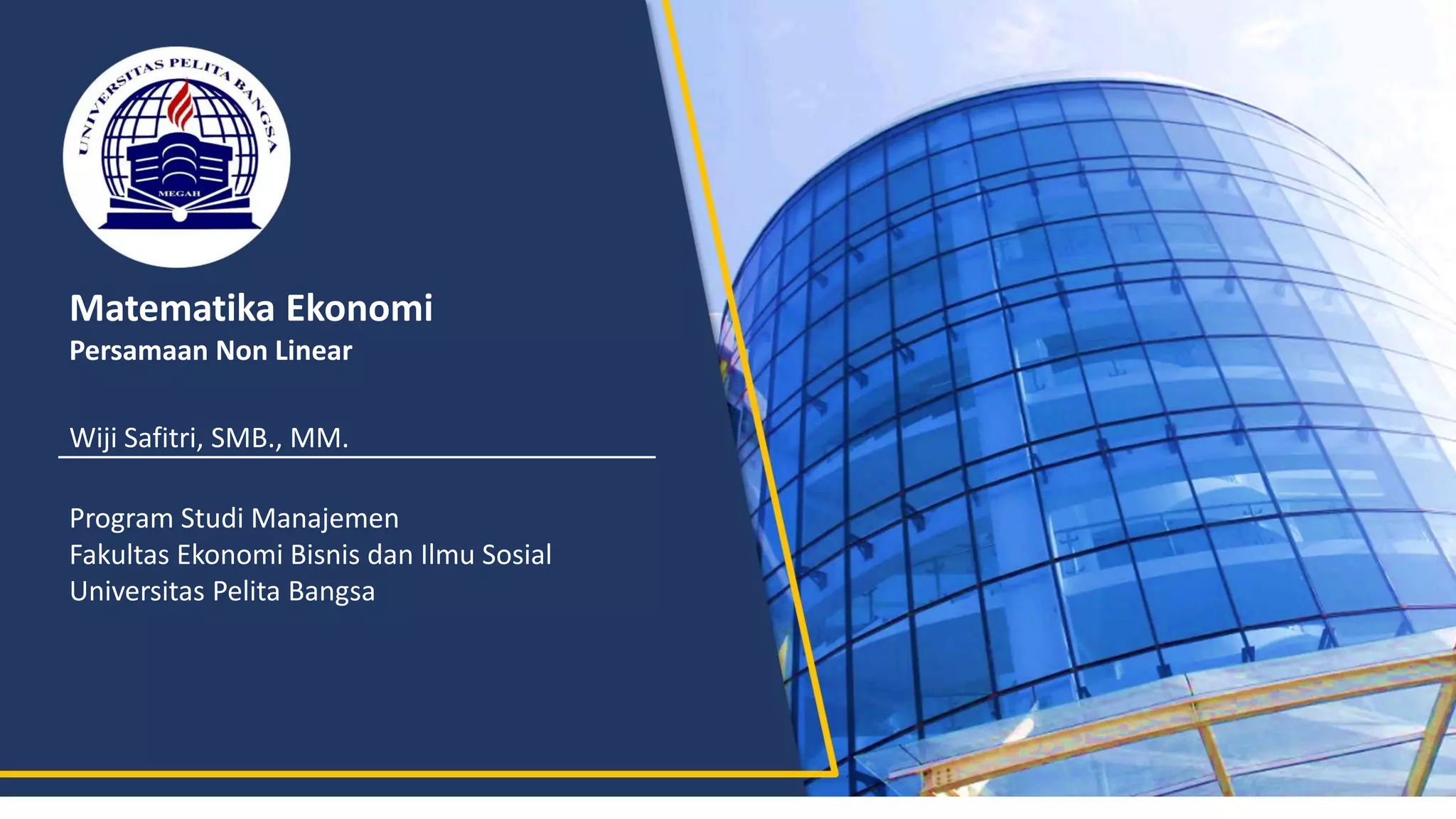 UNIVERSITAS PELITA BANGSA
MEGAH

Matematika Ekonomi
Persamaan Non Linear

Wiji Safitri, SMB., MM.

Program Studi Manajemen
Fakultas Ekonomi Bisnis dan Ilmu Sosial
Universitas Pelita Bangsa